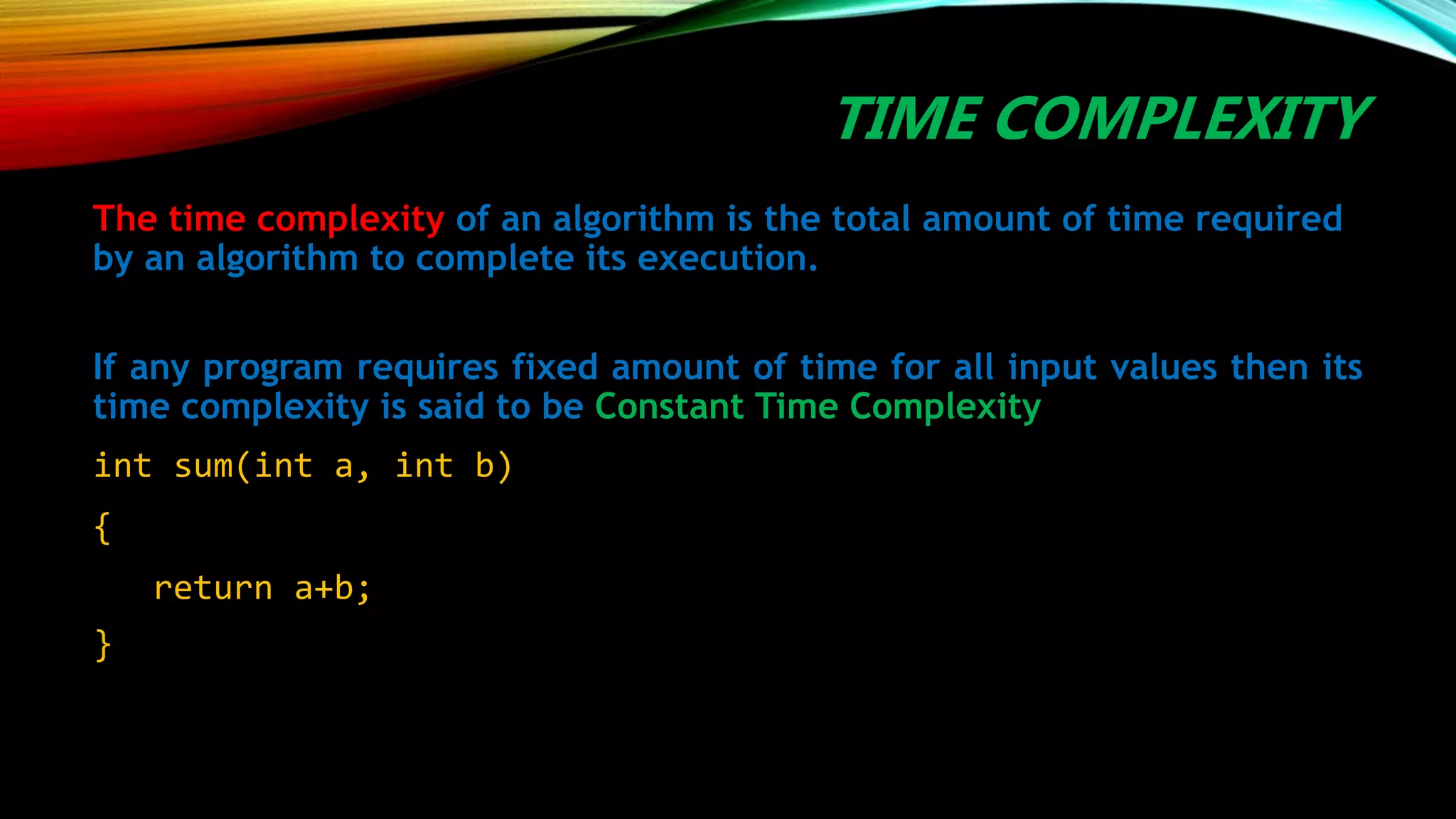 TIME COMPLEXITY

The time complexity of an algorithm is the total amount of time required by an algorithm to complete its execution.

If any program requires fixed amount of time for all input values then its time complexity is said to be Constant Time Complexity

int sum(int a, int b)

{

return a+b;

}